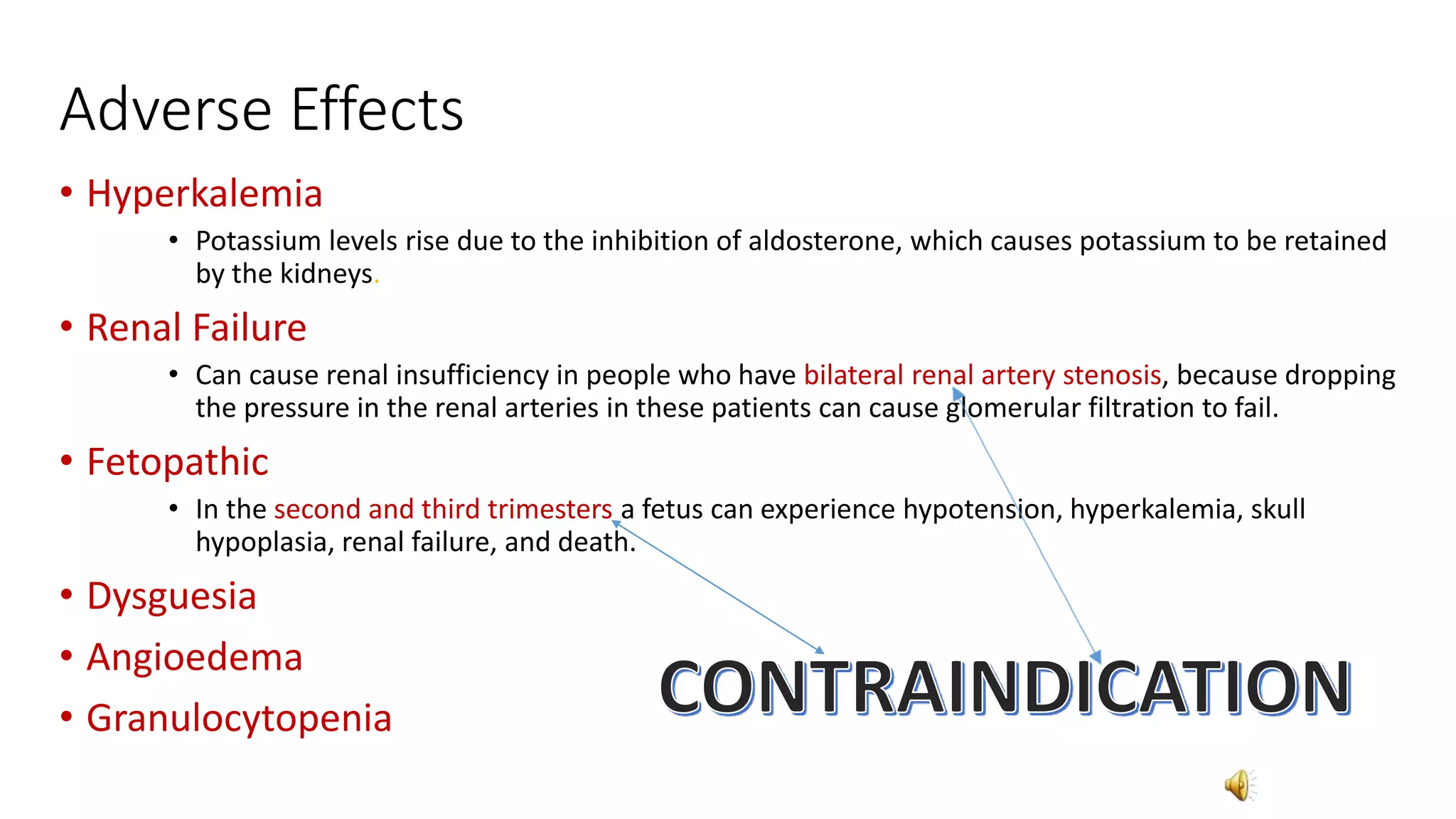 Adverse Effects

• Hyperkalemia
  • Potassium levels rise due to the inhibition of aldosterone, which causes potassium to be retained by the kidneys.

• Renal Failure
  • Can cause renal insufficiency in people who have bilateral renal artery stenosis, because dropping the pressure in the renal arteries in these patients can cause glomerular filtration to fail.

• Fetopathic
  • In the second and third trimesters a fetus can experience hypotension, hyperkalemia, skull hypoplasia, renal failure, and death.

• Dysguesia

• Angioedema

• Granulocytopenia

CONTRAINDICATION